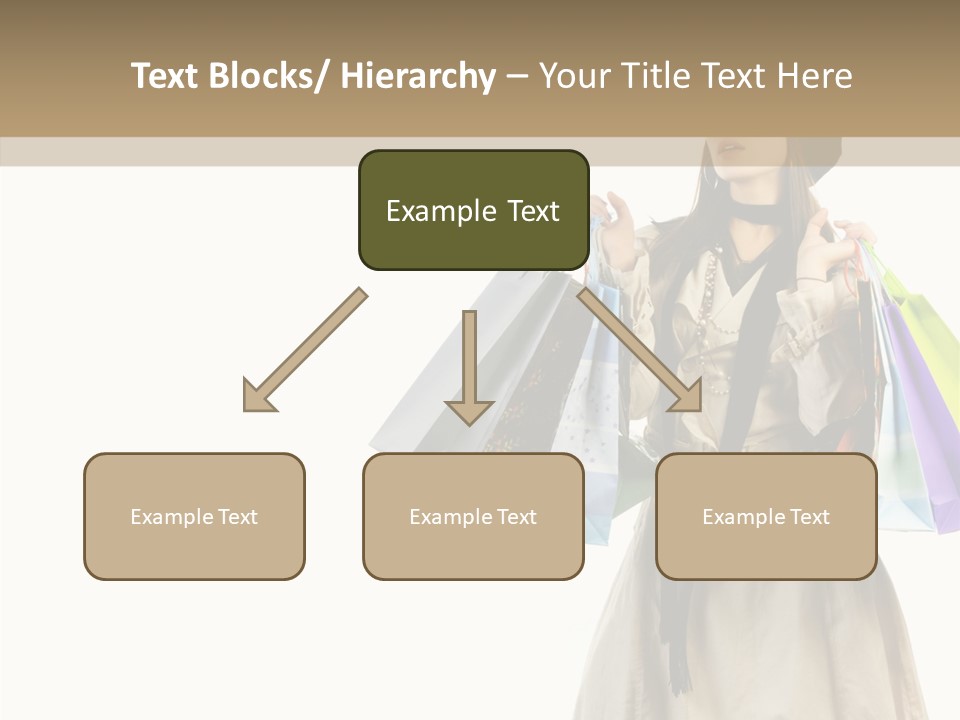 Text Blocks/ Hierarchy – Your Title Text Here

Example Text

Example Text

Example Text

Example Text